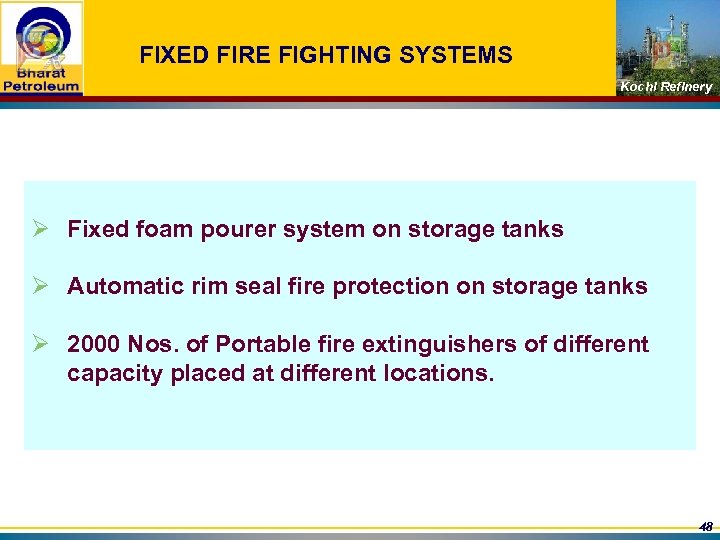 Bharat Petroleum

FIXED FIRE FIGHTING SYSTEMS

Kochi Refinery

➢ Fixed foam pourer system on storage tanks

➢ Automatic rim seal fire protection on storage tanks

➢ 2000 Nos. of Portable fire extinguishers of different capacity placed at different locations.

48